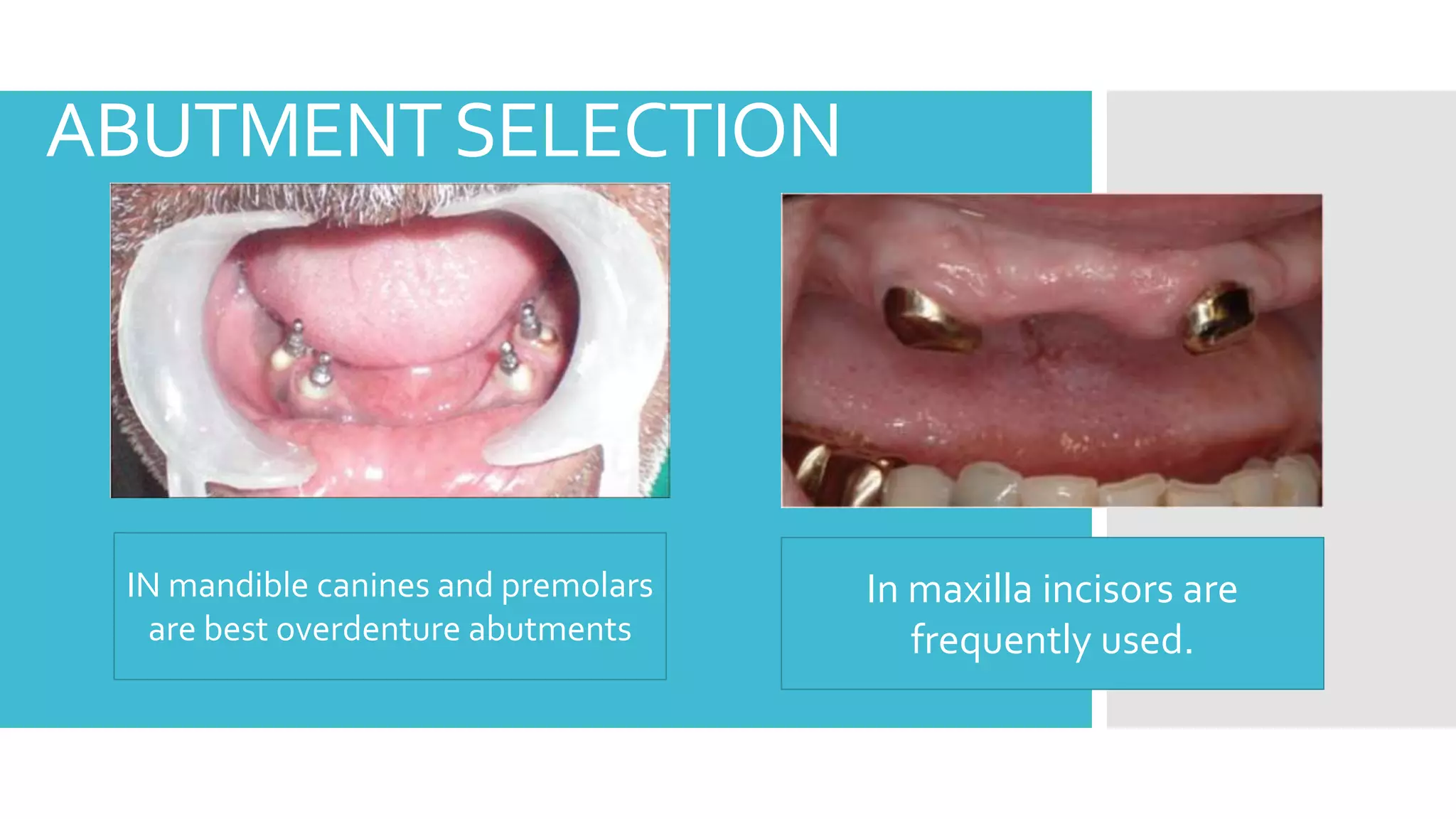 ABUTMENT SELECTION

IN mandible canines and premolars are best overdenture abutments

In maxilla incisors are frequently used.